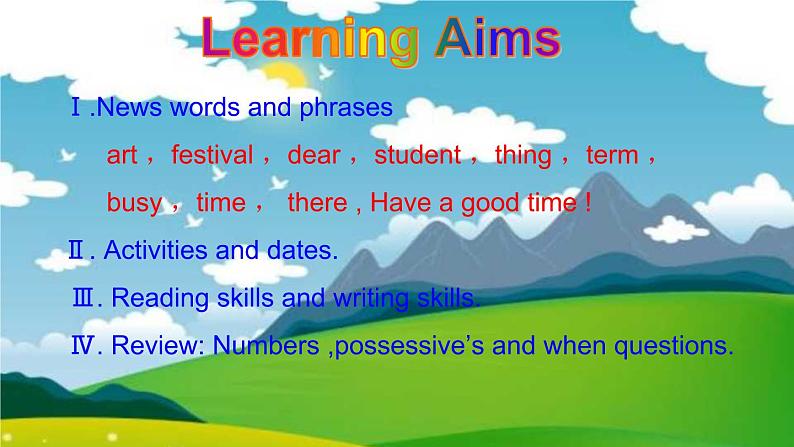 Learning Aims

Ⅰ.News words and phrases

art， festival， dear， student， thing， term，

busy， time， there , Have a good time !

Ⅱ. Activities and dates.

Ⅲ. Reading skills and writing skills.

Ⅳ. Review: Numbers ,possessive’s and when questions.